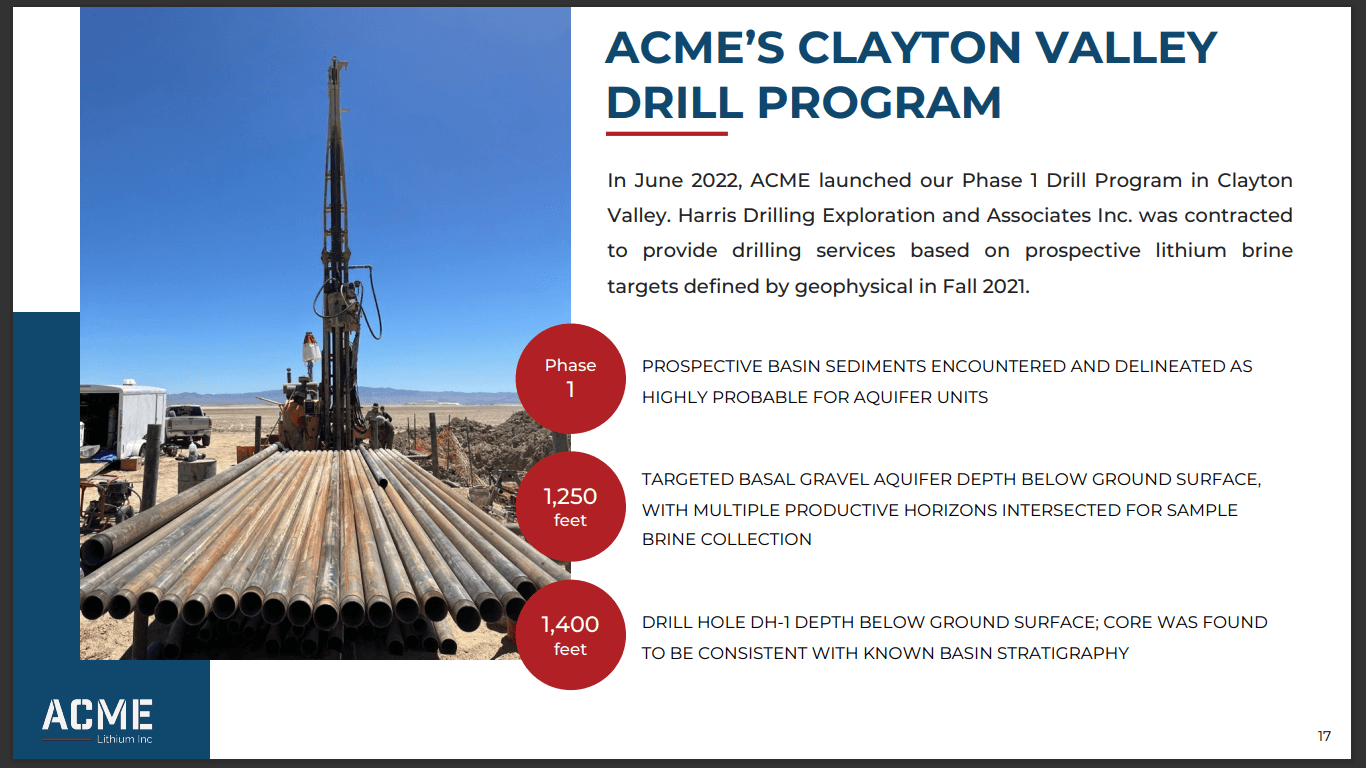 ACME'S CLAYTON VALLEY DRILL PROGRAM

In June 2022, ACME launched our Phase 1 Drill Program in Clayton Valley. Harris Drilling Exploration and Associates Inc. was contracted to provide drilling services based on prospective lithium brine targets defined by geophysical in Fall 2021.

Phase 1

PROSPECTIVE BASIN SEDIMENTS ENCOUNTERED AND DELINEATED AS HIGHLY PROBABLE FOR AQUIFER UNITS

1,250 feet

TARGETED BASAL GRAVEL AQUIFER DEPTH BELOW GROUND SURFACE, WITH MULTIPLE PRODUCTIVE HORIZONS INTERSECTED FOR SAMPLE BRINE COLLECTION

1,400 feet

DRILL HOLE DH-1 DEPTH BELOW GROUND SURFACE; CORE WAS FOUND TO BE CONSISTENT WITH KNOWN BASIN STRATIGRAPHY

ACME Lithium Inc

17